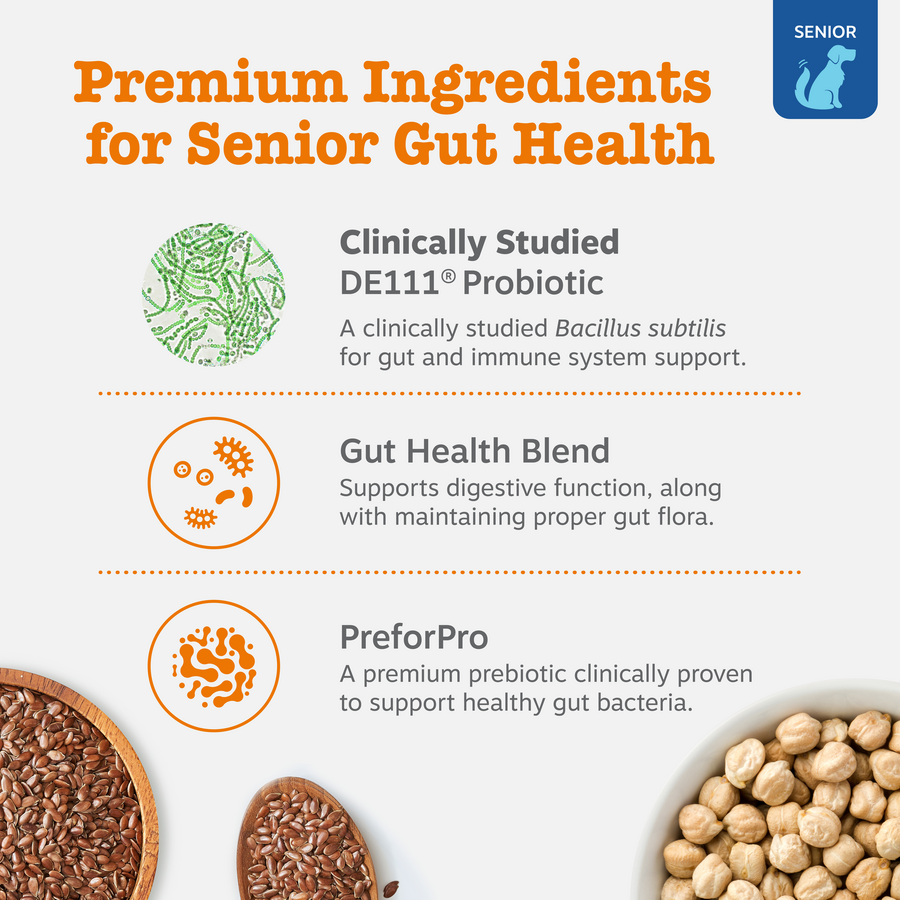 SENIOR

Premium Ingredients for Senior Gut Health

Clinically Studied DE111® Probiotic
A clinically studied Bacillus subtilis for gut and immune system support.

Gut Health Blend
Supports digestive function, along with maintaining proper gut flora.

PreforPro
A premium prebiotic clinically proven to support healthy gut bacteria.